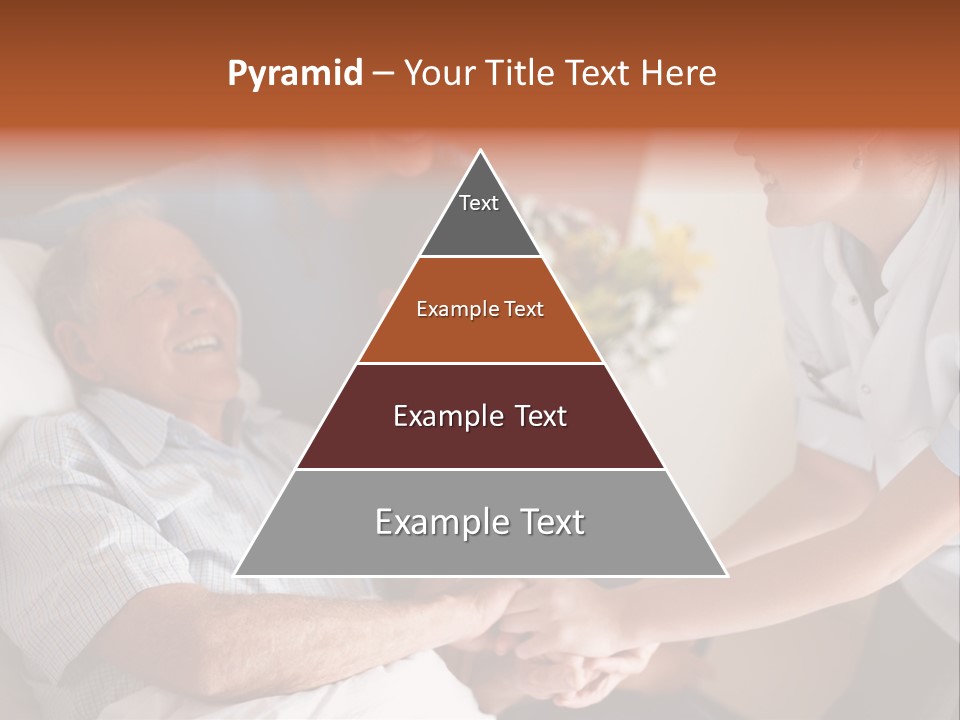 Pyramid – Your Title Text Here

Text

Example Text

Example Text

Example Text